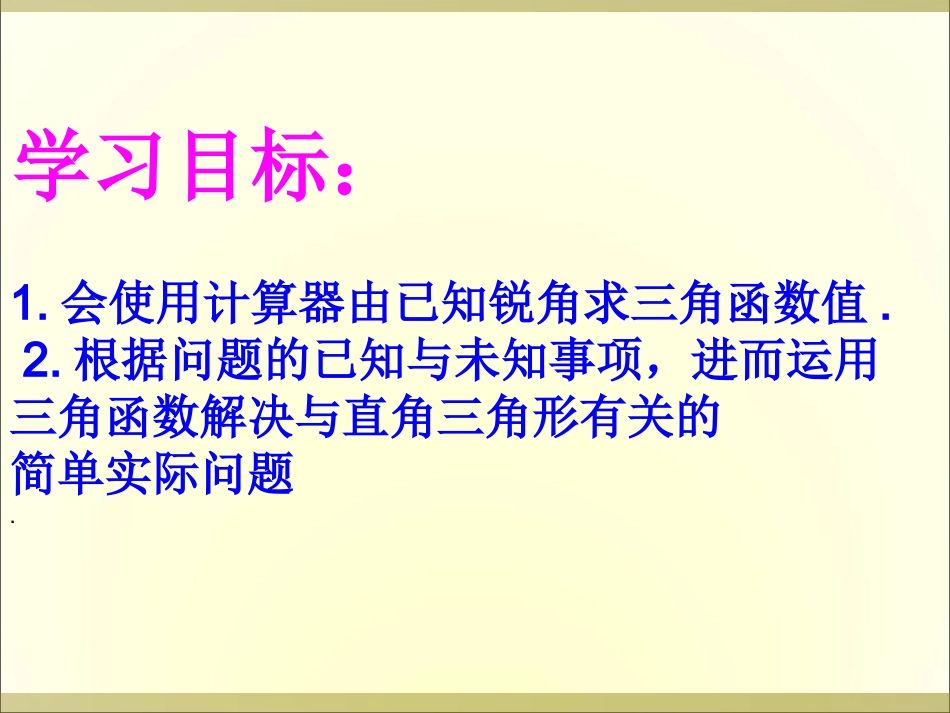 学习目标：

1. 会使用计算器由已知锐角求三角函数值 .
2. 根据问题的已知与未知事项，进而运用三角函数解决与直角三角形有关的简单实际问题
.